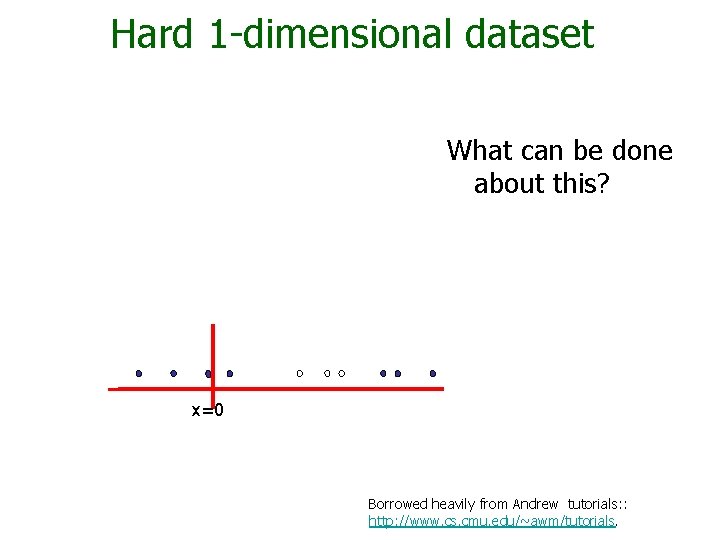 Hard 1-dimensional dataset

What can be done about this?

x=0

Borrowed heavily from Andrew tutorials:: http://www.cs.cmu.edu/~awm/tutorials.